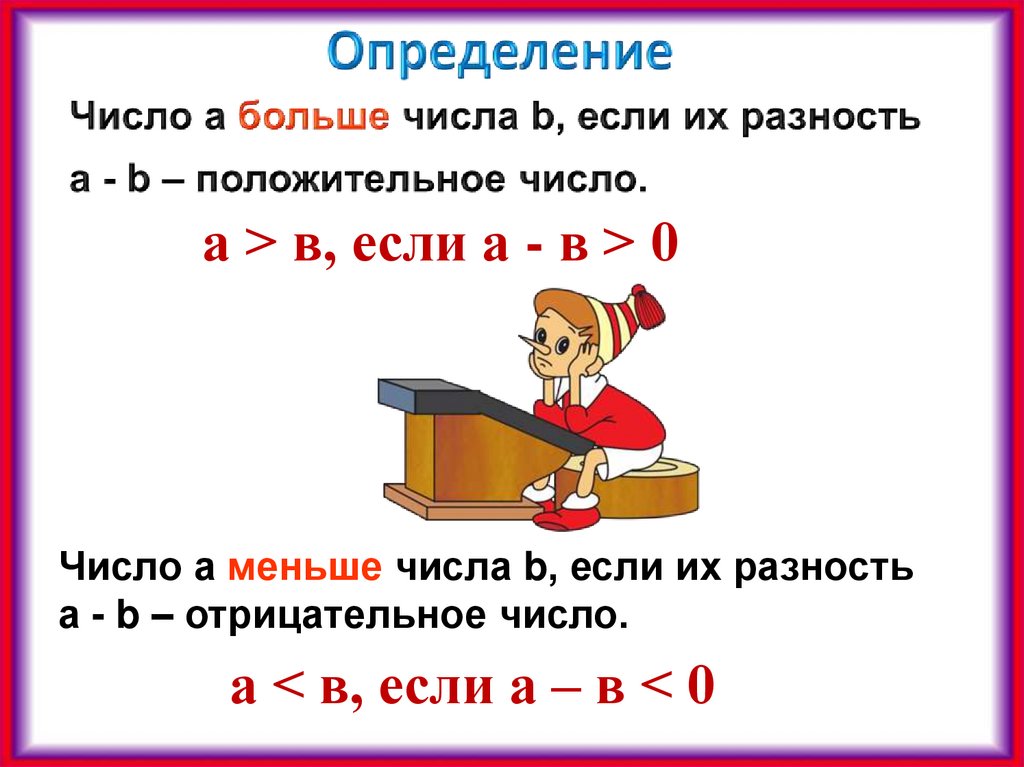 Определение

Число a больше числа b, если их разность a - b – положительное число.

а > в, если а - в > 0

Число a меньше числа b, если их разность a - b – отрицательное число.

а < в, если а – в < 0